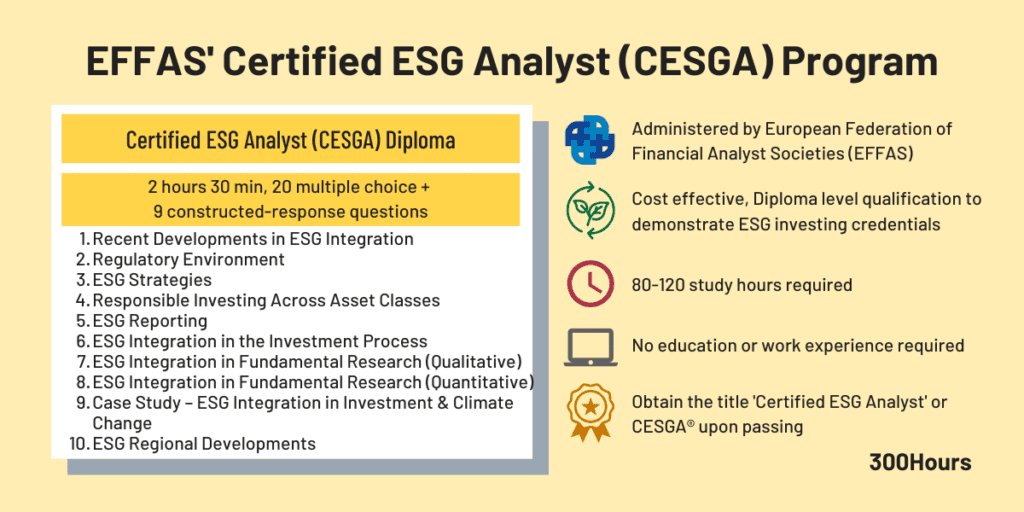 EFFAS' Certified ESG Analyst (CESGA) Program

Certified ESG Analyst (CESGA) Diploma

2 hours 30 min, 20 multiple choice + 9 constructed-response questions

1. Recent Developments in ESG Integration
2. Regulatory Environment
3. ESG Strategies
4. Responsible Investing Across Asset Classes
5. ESG Reporting
6. ESG Integration in the Investment Process
7. ESG Integration in Fundamental Research (Qualitative)
8. ESG Integration in Fundamental Research (Quantitative)
9. Case Study – ESG Integration in Investment & Climate Change
10. ESG Regional Developments

Administered by European Federation of Financial Analyst Societies (EFFAS)

Cost effective, Diploma level qualification to demonstrate ESG investing credentials

80-120 study hours required

No education or work experience required

Obtain the title 'Certified ESG Analyst' or CESGA® upon passing

300Hours